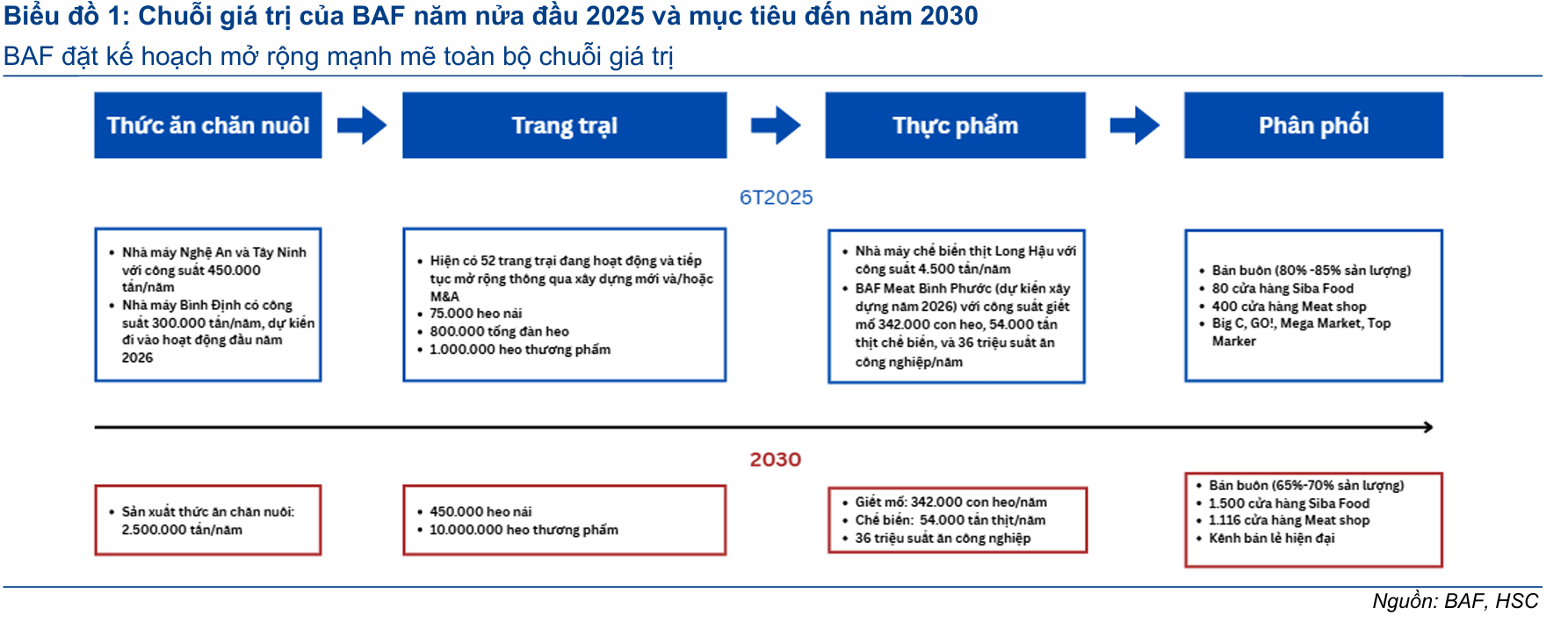 Biểu đồ 1: Chuỗi giá trị của BAF năm nửa đầu 2025 và mục tiêu đến năm 2030
BAF đặt kế hoạch mở rộng mạnh mẽ toàn bộ chuỗi giá trị

Thức ăn chăn nuôi

Trang trại

Thực phẩm

Phân phối

6T2025

• Nhà máy Nghệ An và Tây Ninh với công suất 450.000 tấn/năm
• Nhà máy Bình Định có công suất 300.000 tấn/năm, dự kiến đi vào hoạt động đầu năm 2026

• Hiện có 52 trang trại đang hoạt động và tiếp tục mở rộng thông qua xây dựng mới và/hoặc M&A
• 75.000 heo nái
• 800.000 tổng đàn heo
• 1.000.000 heo thương phẩm

• Nhà máy chế biến thịt Long Hậu với công suất 4.500 tấn/năm
• BAF Meat Bình Phước (dự kiến xây dựng năm 2026) với công suất giết mổ 342.000 con heo, 54.000 tấn thịt chế biến, và 36 triệu suất ăn công nghiệp/năm

• Bán buôn (80% -85% sản lượng)
• 80 cửa hàng Siba Food
• 400 cửa hàng Meat shop
• Big C, GO!, Mega Market, Top Marker

2030

• Sản xuất thức ăn chăn nuôi: 2.500.000 tấn/năm

• 450.000 heo nái
• 10.000.000 heo thương phẩm

• Giết mổ: 342.000 con heo/năm
• Chế biến: 54.000 tấn thịt/năm
• 36 triệu suất ăn công nghiệp

• Bán buôn (65%-70% sản lượng)
• 1.500 cửa hàng Siba Food
• 1.116 cửa hàng Meat shop
• Kênh bán lẻ hiện đại

Nguồn: BAF, HSC